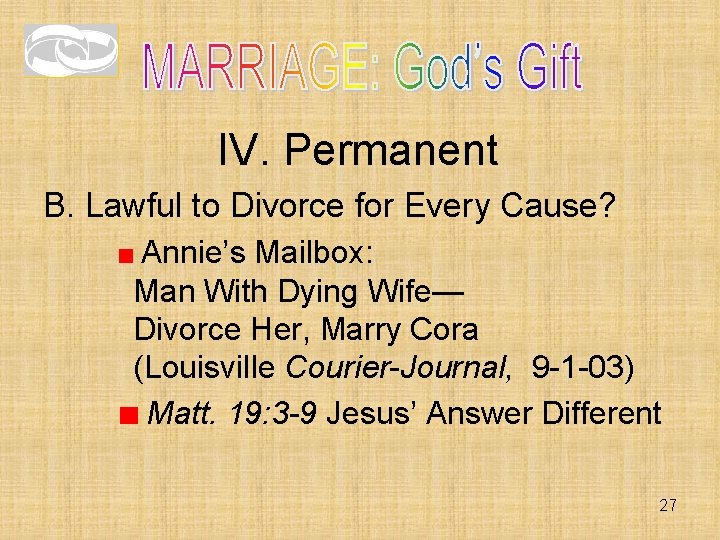 MARRIAGE: God's Gift

IV. Permanent

B. Lawful to Divorce for Every Cause?

• Annie's Mailbox: Man With Dying Wife— Divorce Her, Marry Cora (Louisville Courier-Journal, 9-1-03)

• Matt. 19:3-9 Jesus' Answer Different

27